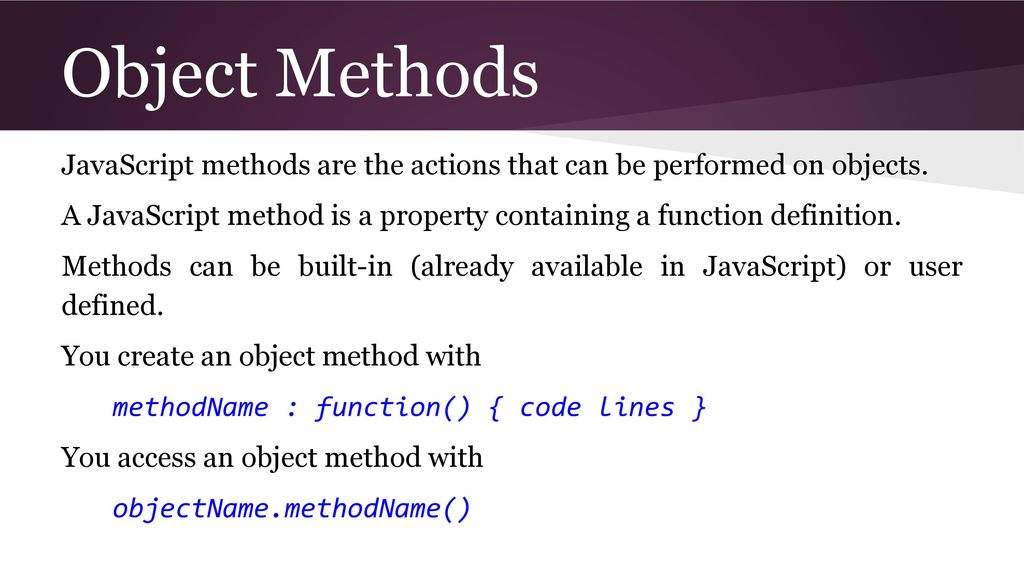 Object Methods

JavaScript methods are the actions that can be performed on objects.

A JavaScript method is a property containing a function definition.

Methods can be built-in (already available in JavaScript) or user defined.

You create an object method with

methodName : function() { code lines }

You access an object method with

objectName.methodName()